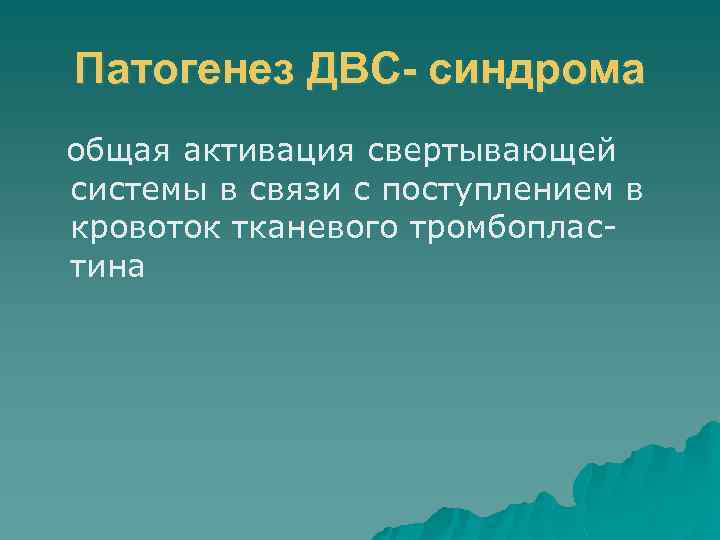 Патогенез ДВС- синдрома

общая активация свертывающей системы в связи с поступлением в кровоток тканевого тромбопластина